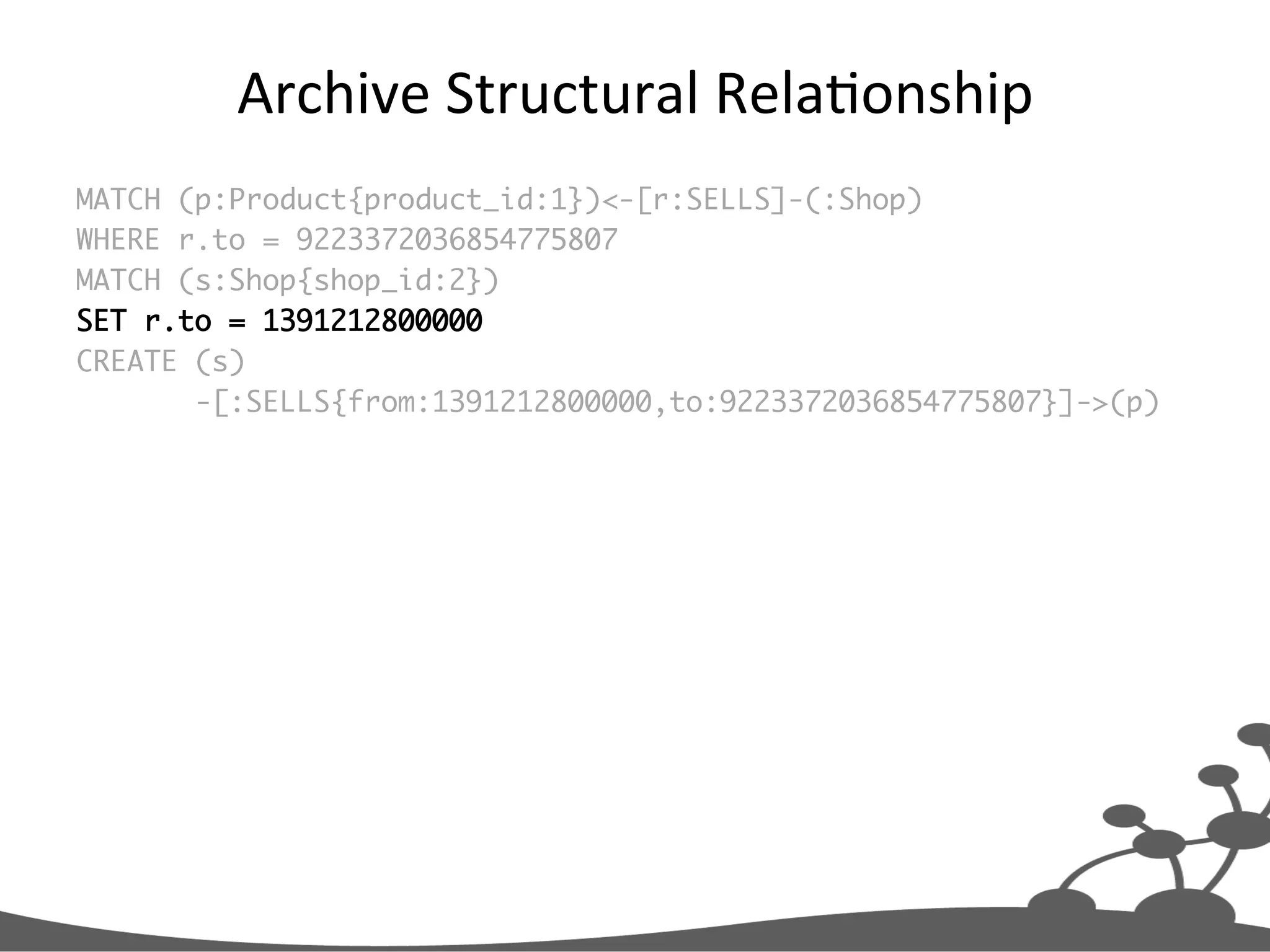 Archive Structural Relationship

MATCH (p:Product{product_id:1})<-[r:SELLS]-(:Shop)
WHERE r.to = 9223372036854775807
MATCH (s:Shop{shop_id:2})
SET r.to = 1391212800000
CREATE (s)
-[:SELLS{from:1391212800000,to:9223372036854775807}]->(p)